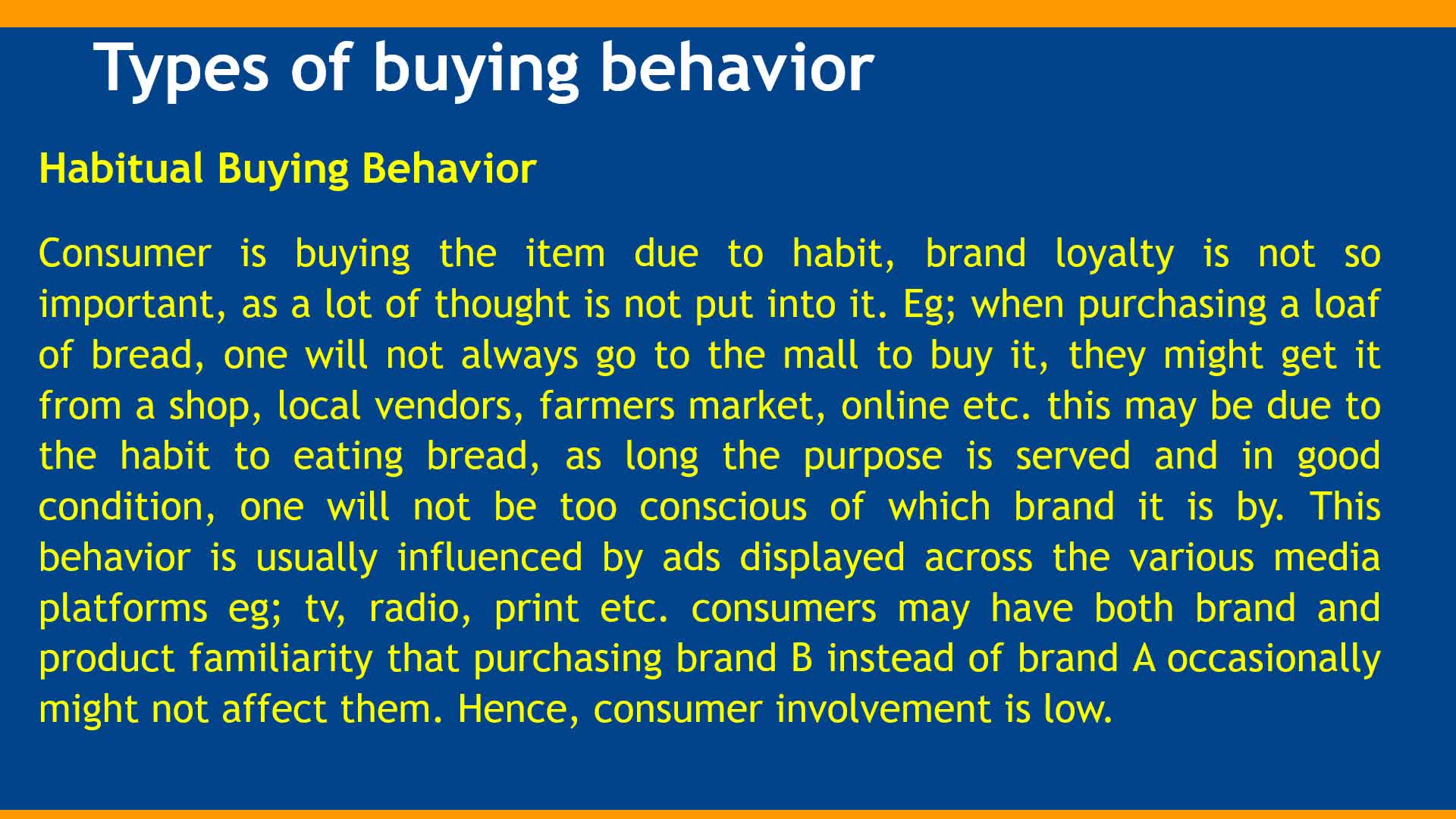 Types of buying behavior

Habitual Buying Behavior

Consumer is buying the item due to habit, brand loyalty is not so important, as a lot of thought is not put into it. Eg; when purchasing a loaf of bread, one will not always go to the mall to buy it, they might get it from a shop, local vendors, farmers market, online etc. this may be due to the habit to eating bread, as long the purpose is served and in good condition, one will not be too conscious of which brand it is by. This behavior is usually influenced by ads displayed across the various media platforms eg; tv, radio, print etc. consumers may have both brand and product familiarity that purchasing brand B instead of brand A occasionally might not affect them. Hence, consumer involvement is low.